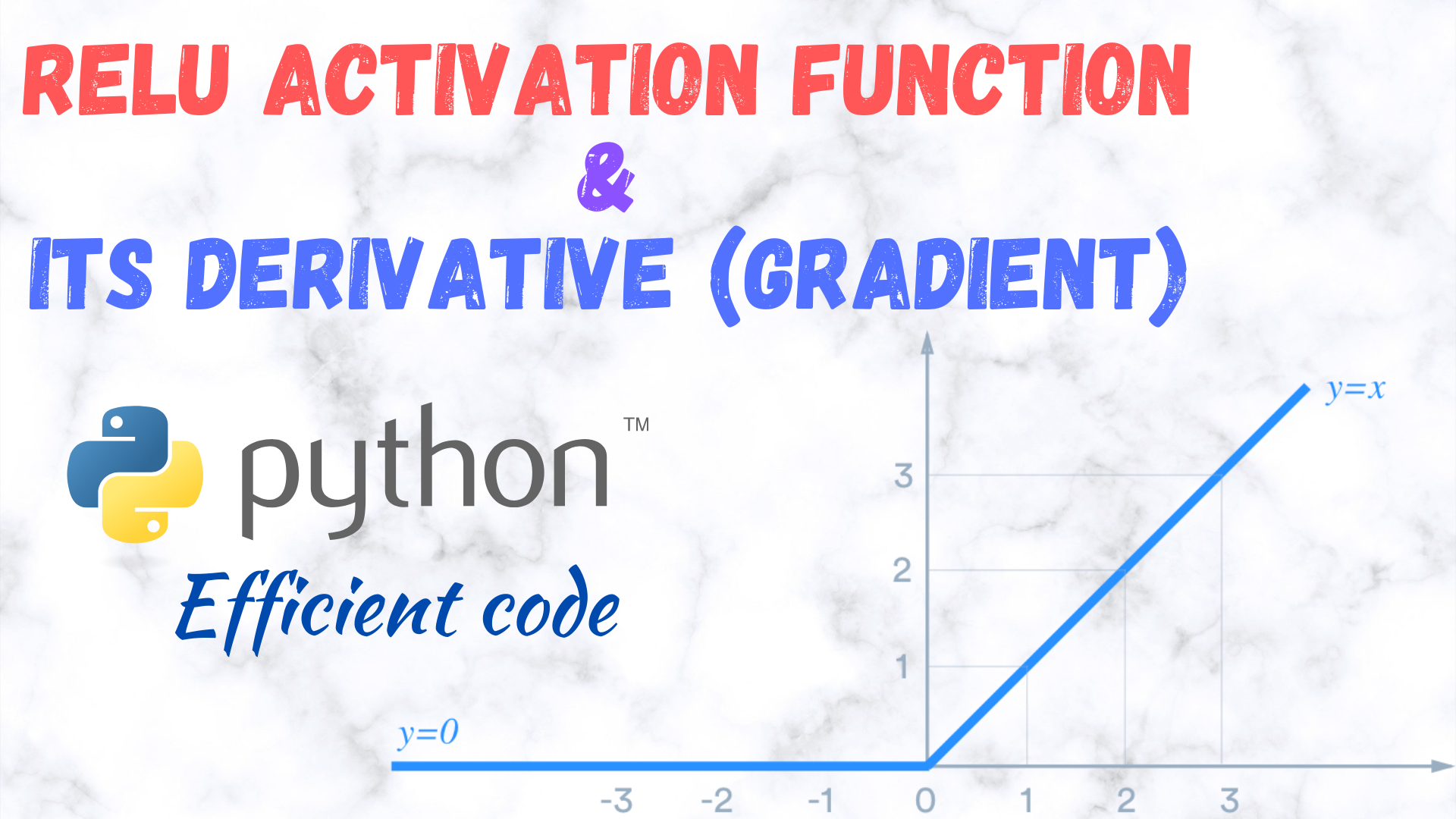 RELU ACTIVATION FUNCTION
&
ITS DERIVATIVE (GRADIENT)

python™
Efficient code

$y=x$
3
2
1
$y=0$
-3 -2 -1 0 1 2 3